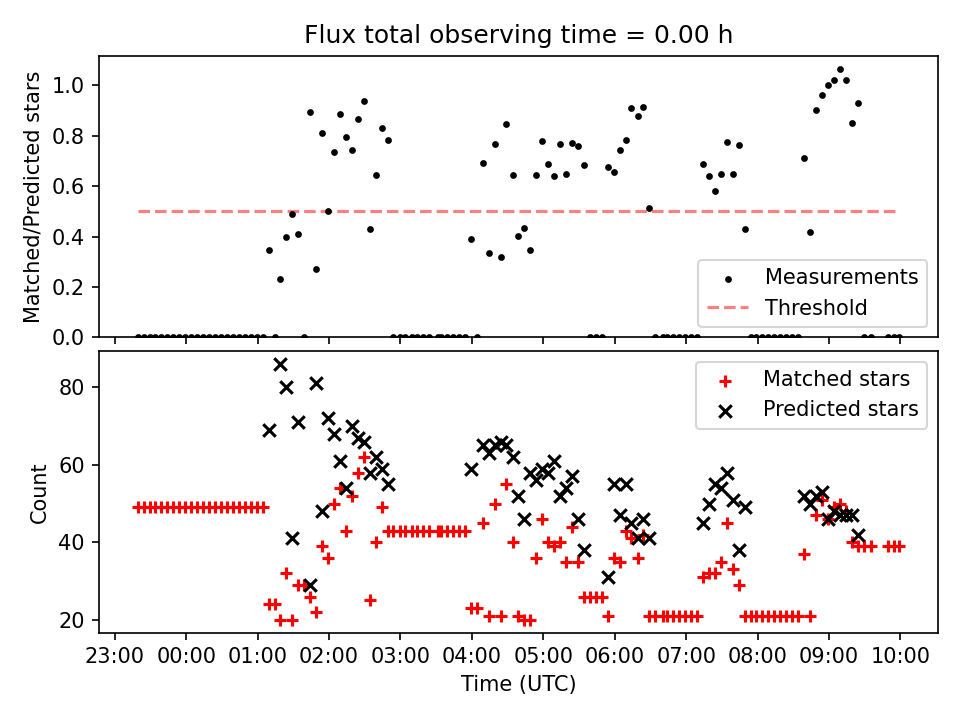 Flux total observing time = 0.00 h

Matched/Predicted stars

1.0
0.8
0.6
0.4
0.2
0.0

Measurements
Threshold

Count

80
60
40
20

Matched stars
Predicted stars

23:00
00:00
01:00
02:00
03:00
04:00
05:00
06:00
07:00
08:00
09:00
10:00

Time (UTC)